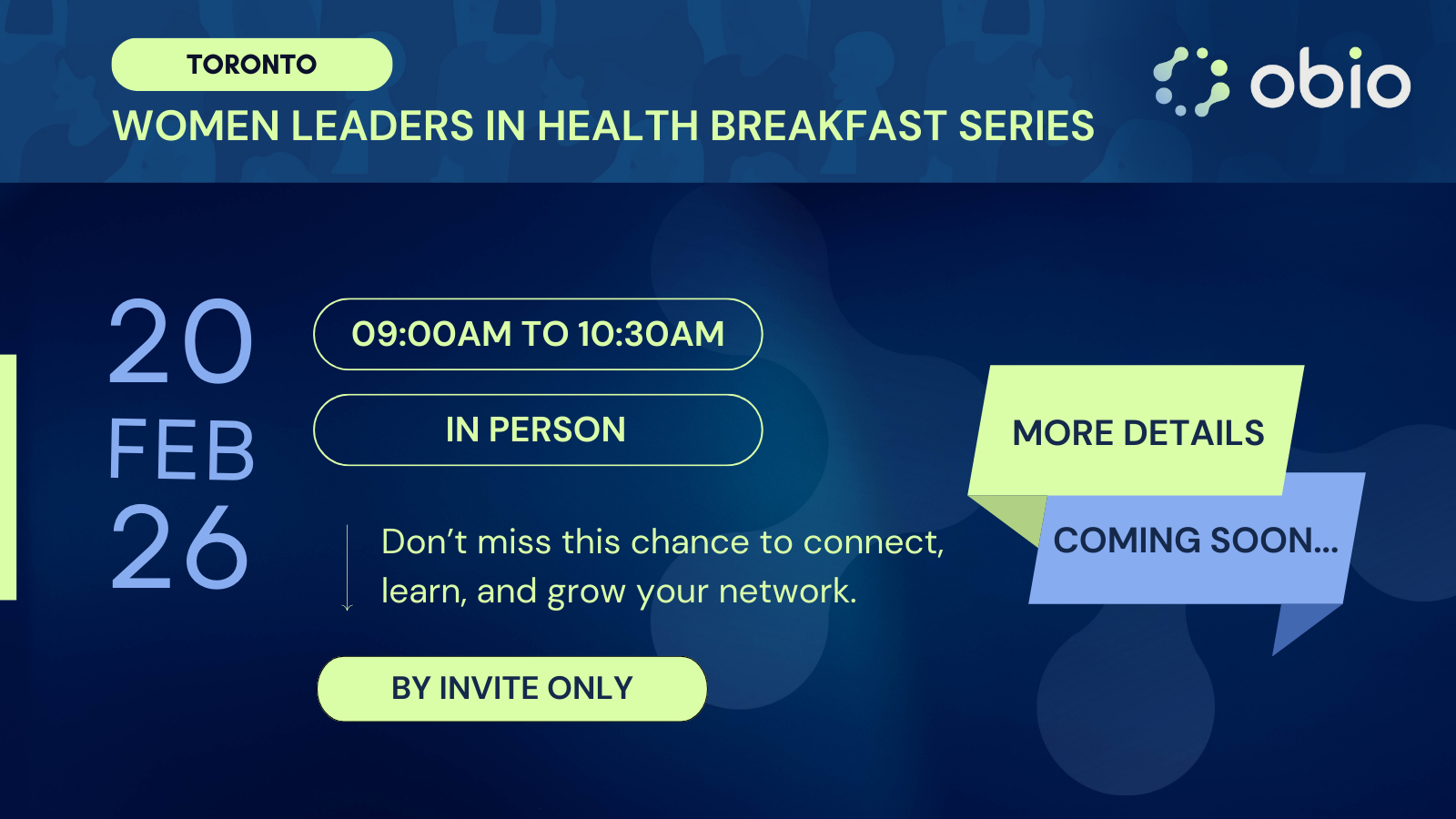 TORONTO

WOMEN LEADERS IN HEALTH BREAKFAST SERIES

obio

20
FEB
26

09:00AM TO 10:30AM

IN PERSON

Don't miss this chance to connect, learn, and grow your network.

BY INVITE ONLY

MORE DETAILS

COMING SOON...